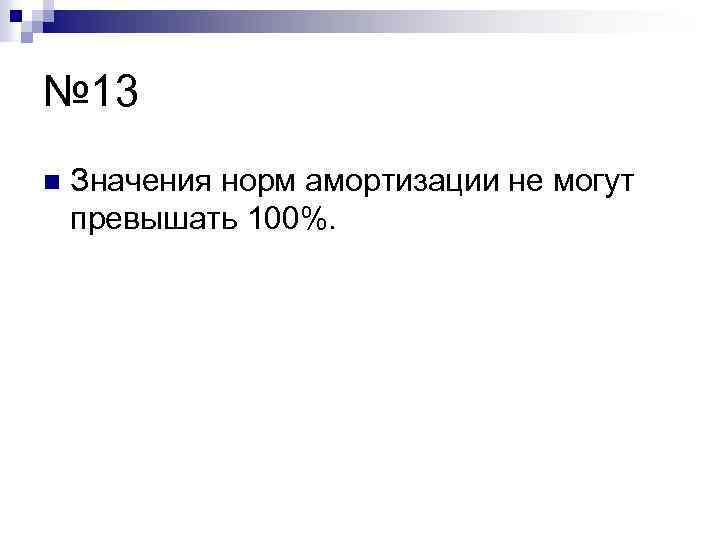 №13

Значения норм амортизации не могут превышать 100%.